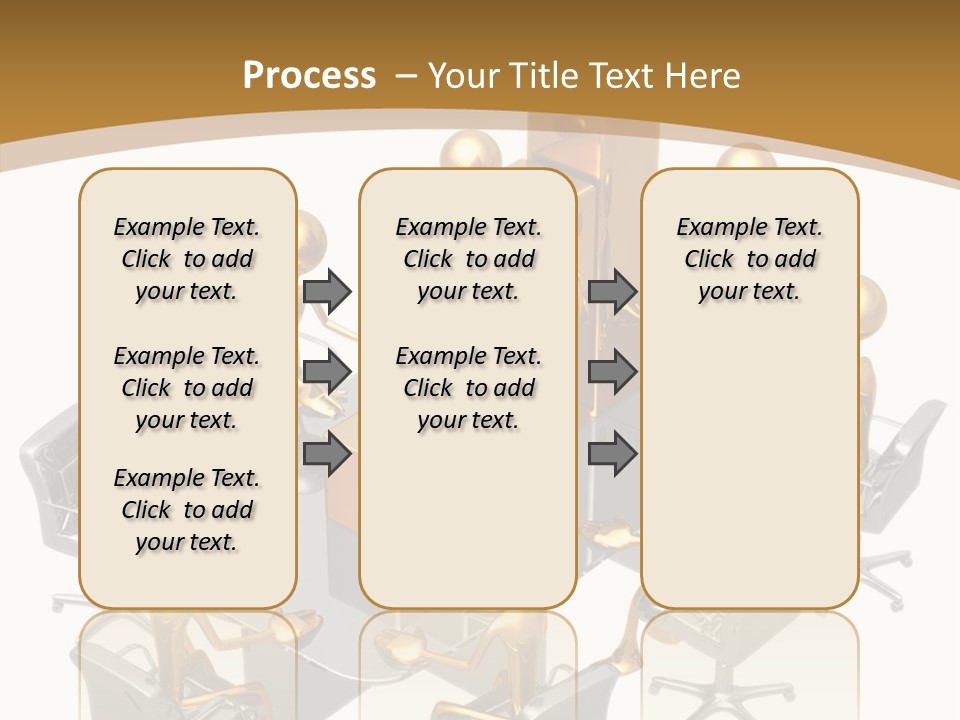 Process – Your Title Text Here

Example Text. Click to add your text.

Example Text. Click to add your text.

Example Text. Click to add your text.

Example Text. Click to add your text.

Example Text. Click to add your text.

Example Text. Click to add your text.